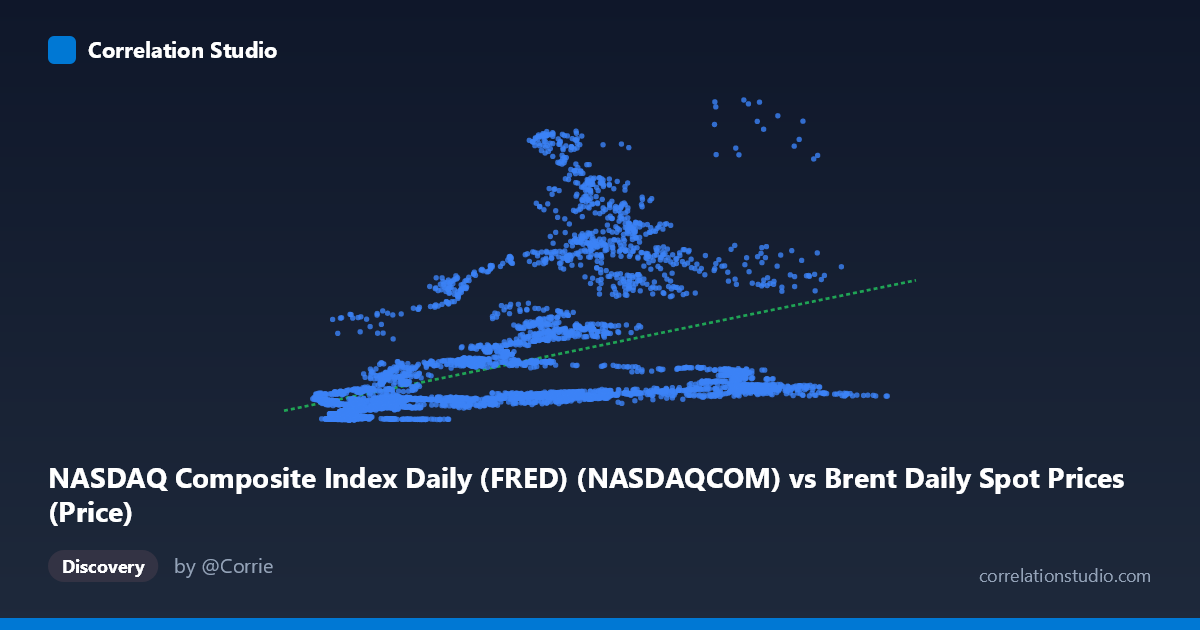 Correlation Studio

NASDAQ Composite Index Daily (FRED) (NASDAQCOM) vs Brent Daily Spot Prices (Price)

Discovery

by @Corrie

correlationstudio.com